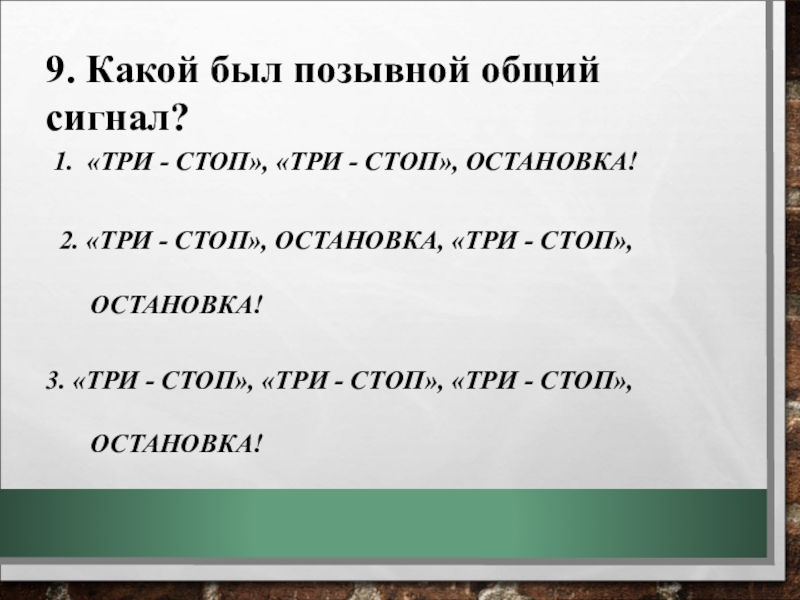 9. Какой был позывной общий сигнал?

1. «ТРИ - СТОП», «ТРИ - СТОП», ОСТАНОВКА!

2. «ТРИ - СТОП», ОСТАНОВКА, «ТРИ - СТОП», ОСТАНОВКА!

3. «ТРИ - СТОП», «ТРИ - СТОП», «ТРИ - СТОП», ОСТАНОВКА!